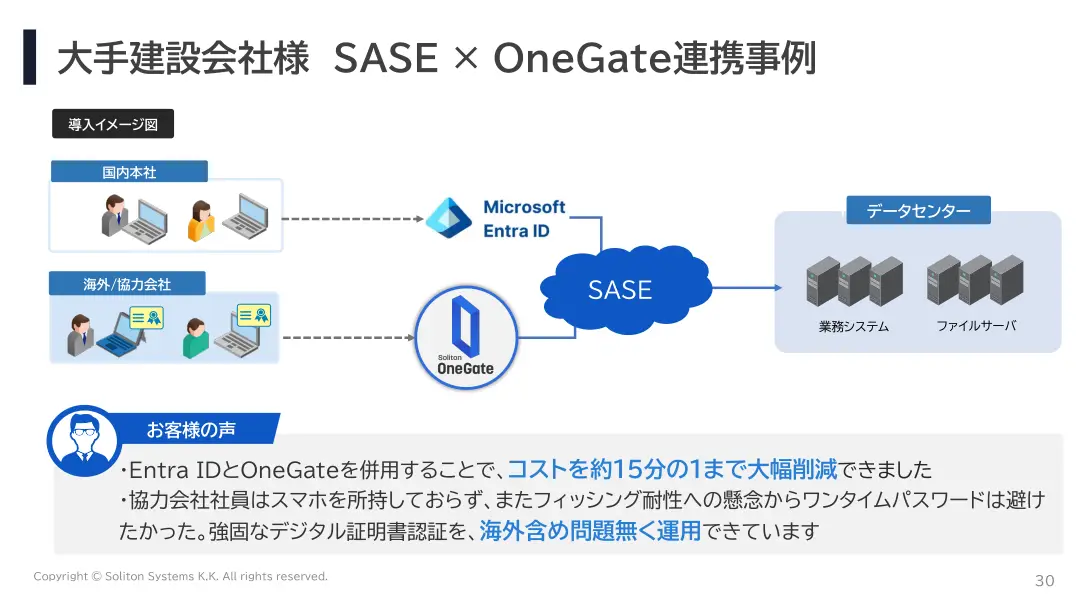 大手建設会社様 SASE × OneGate連携事例

導入イメージ図

国内本社

海外/協力会社

Microsoft Entra ID

Soliton OneGate

SASE

データセンター

業務システム

ファイルサーバ

お客様の声

・Entra IDとOneGateを併用することで、コストを約15分の1まで大幅削減できました
・協力会社社員はスマホを所持しておらず、またフィッシング耐性への懸念からワンタイムパスワードは避けたかった。強固なデジタル証明書認証を、海外含め問題無く運用できています

Copyright © Soliton Systems K.K. All rights reserved.

30